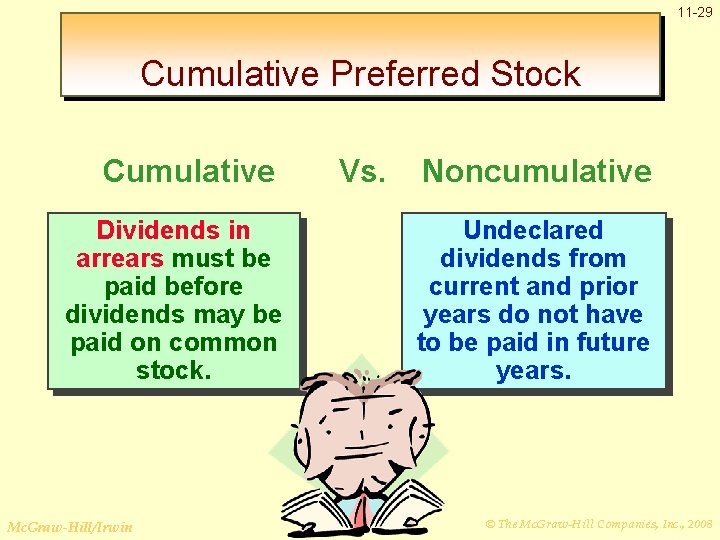 11-29

Cumulative Preferred Stock

Cumulative Vs. Noncumulative

Dividends in arrears must be paid before dividends may be paid on common stock.

Undeclared dividends from current and prior years do not have to be paid in future years.

McGraw-Hill/Irwin

© The McGraw-Hill Companies, Inc., 2008